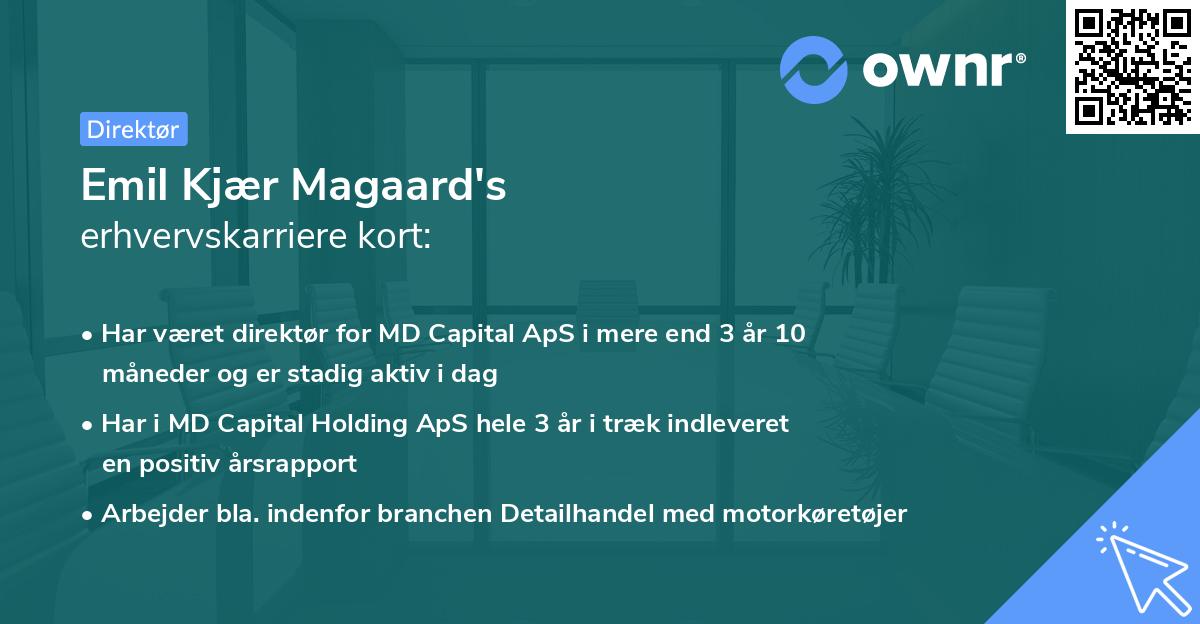 ownr®

Direktør

Emil Kjær Magaard's
erhvervskarriere kort:

• Har været direktør for MD Capital ApS i mere end 3 år 10 måneder og er stadig aktiv i dag
• Har i MD Capital Holding ApS hele 3 år i træk indleveret en positiv årsrapport
• Arbejder bla. indenfor branchen Detailhandel med motorkøretøjer